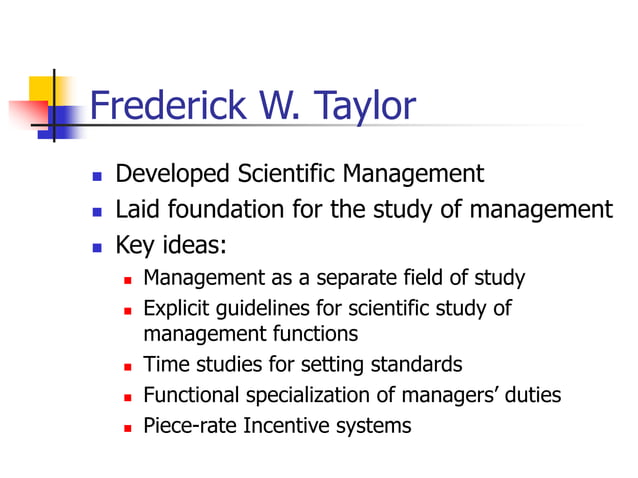 Frederick W. Taylor

- Developed Scientific Management
- Laid foundation for the study of management
- Key ideas:
  - Management as a separate field of study
  - Explicit guidelines for scientific study of management functions
  - Time studies for setting standards
  - Functional specialization of managers' duties
  - Piece-rate Incentive systems